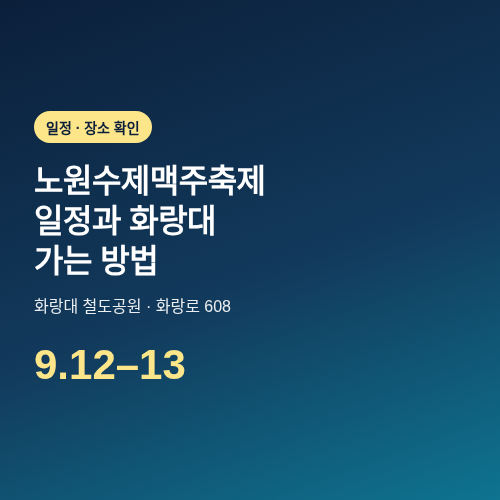 일정 · 장소 확인

노원수제맥주축제
일정과 화랑대
가는 방법

화랑대 철도공원 · 화랑로 608

9.12–13